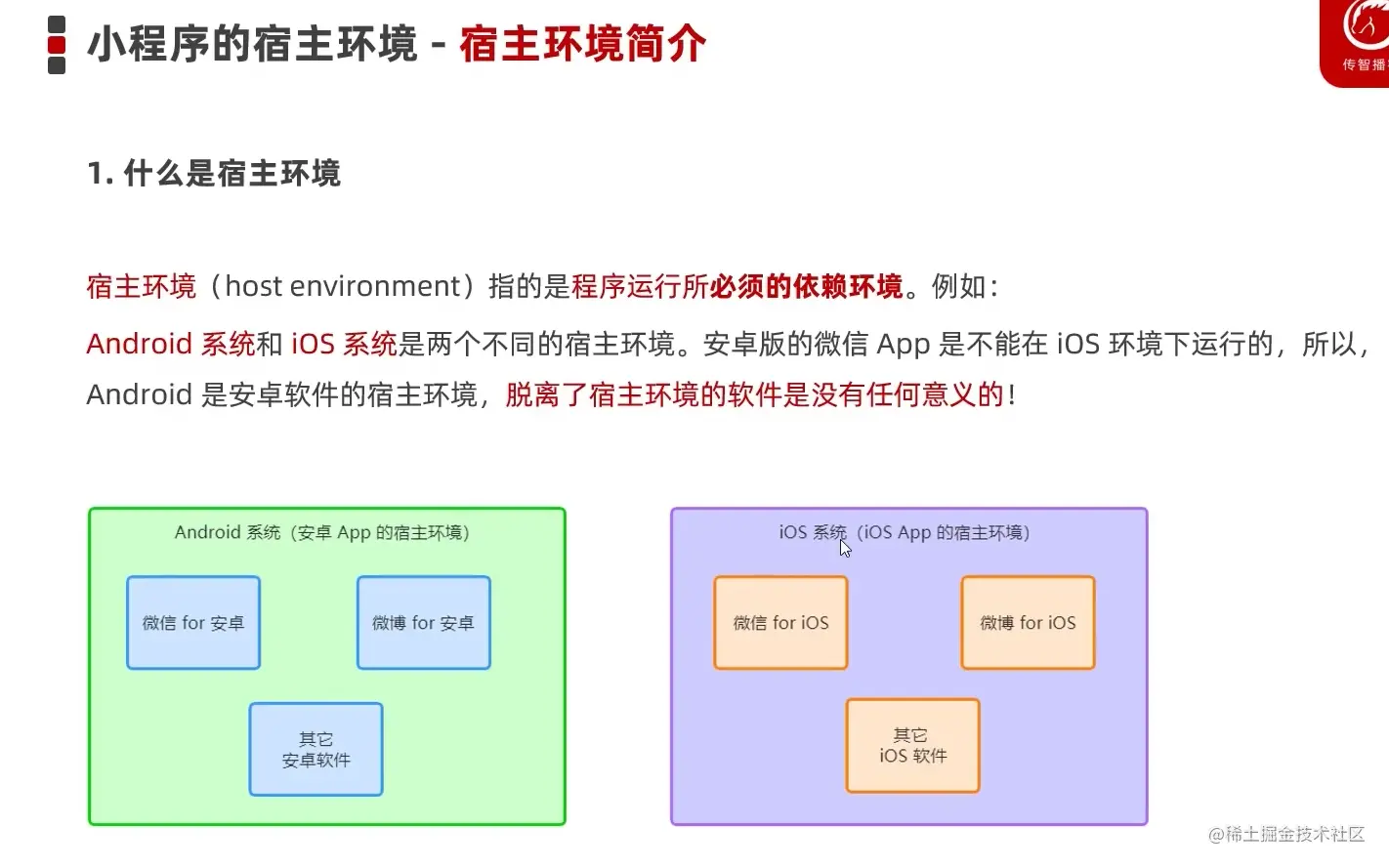 小程序的宿主环境 - 宿主环境简介

传智播

1. 什么是宿主环境

宿主环境（host environment）指的是程序运行所必须的依赖环境。例如：

Android 系统和 iOS 系统是两个不同的宿主环境。安卓版的微信 App 是不能在 iOS 环境下运行的，所以，Android 是安卓软件的宿主环境，脱离了宿主环境的软件是没有任何意义的！

Android 系统（安卓 App 的宿主环境）

微信 for 安卓

微博 for 安卓

其它
安卓软件

iOS 系统（iOS App 的宿主环境）

微信 for iOS

微博 for iOS

其它
iOS 软件

@稀土掘金技术社区